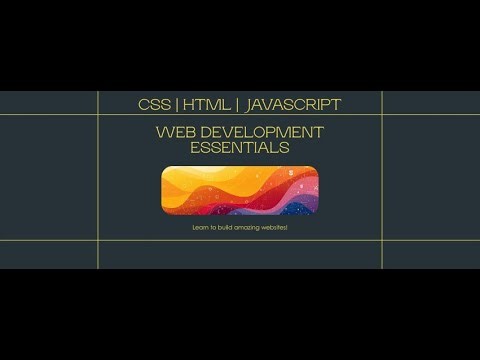 CSS | HTML | JAVASCRIPT

WEB DEVELOPMENT ESSENTIALS

Learn to build amazing websites!